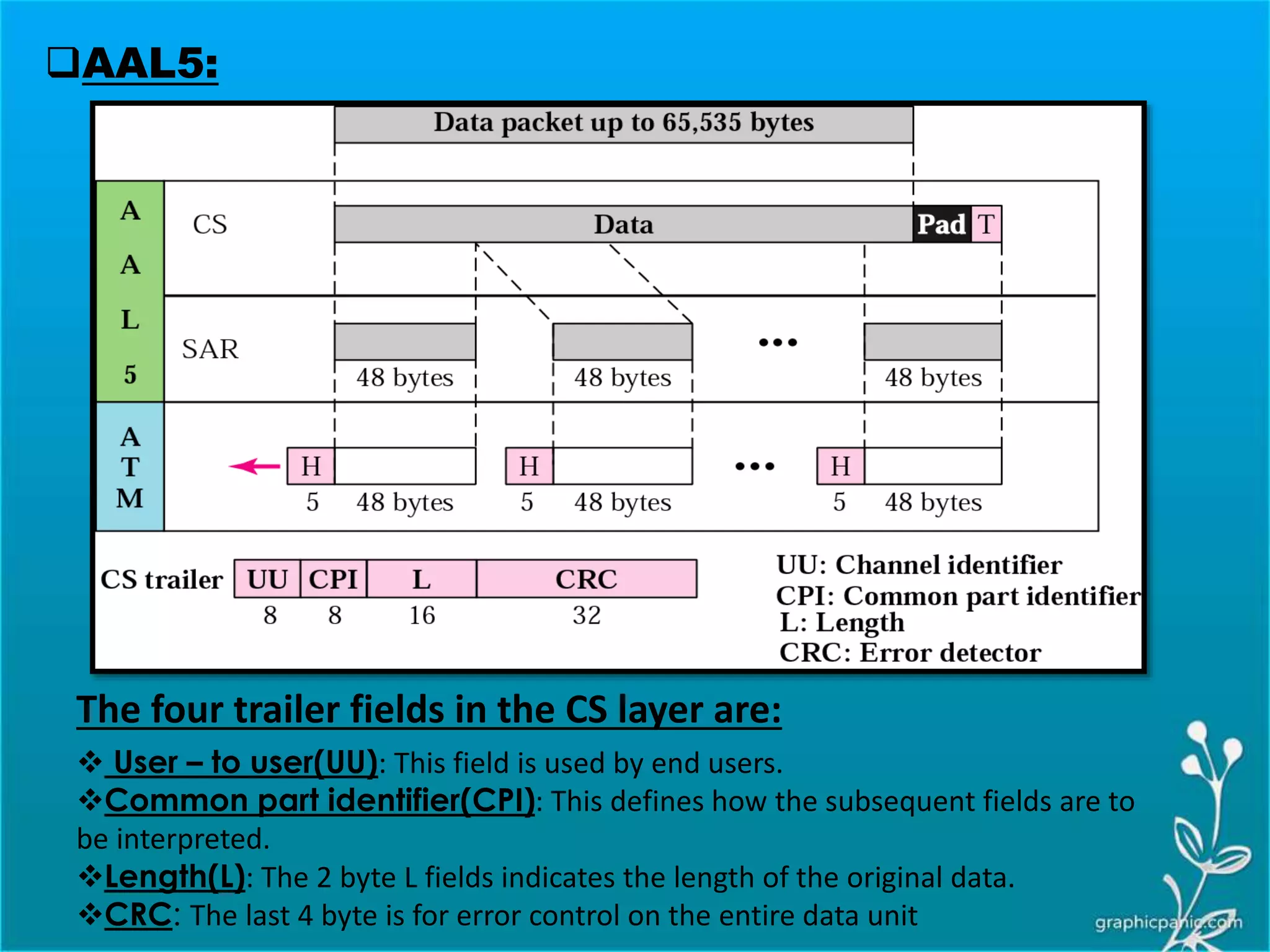 ❑AAL5:

Data packet up to 65,535 bytes

A A L 5

CS

Data

Pad T

SAR

48 bytes

48 bytes

•••

48 bytes

A T M

H

5 48 bytes

H

5 48 bytes

•••

H

5 48 bytes

CS trailer

| UU | CPI | L | CRC |
|---|---|---|---|
| 8 | 8 | 16 | 32 |

UU: Channel identifier
CPI: Common part identifier
L: Length
CRC: Error detector

The four trailer fields in the CS layer are:

❖ User – to user(UU): This field is used by end users.
❖Common part identifier(CPI): This defines how the subsequent fields are to be interpreted.
❖Length(L): The 2 byte L fields indicates the length of the original data.
❖CRC: The last 4 byte is for error control on the entire data unit

graphicpanic.com